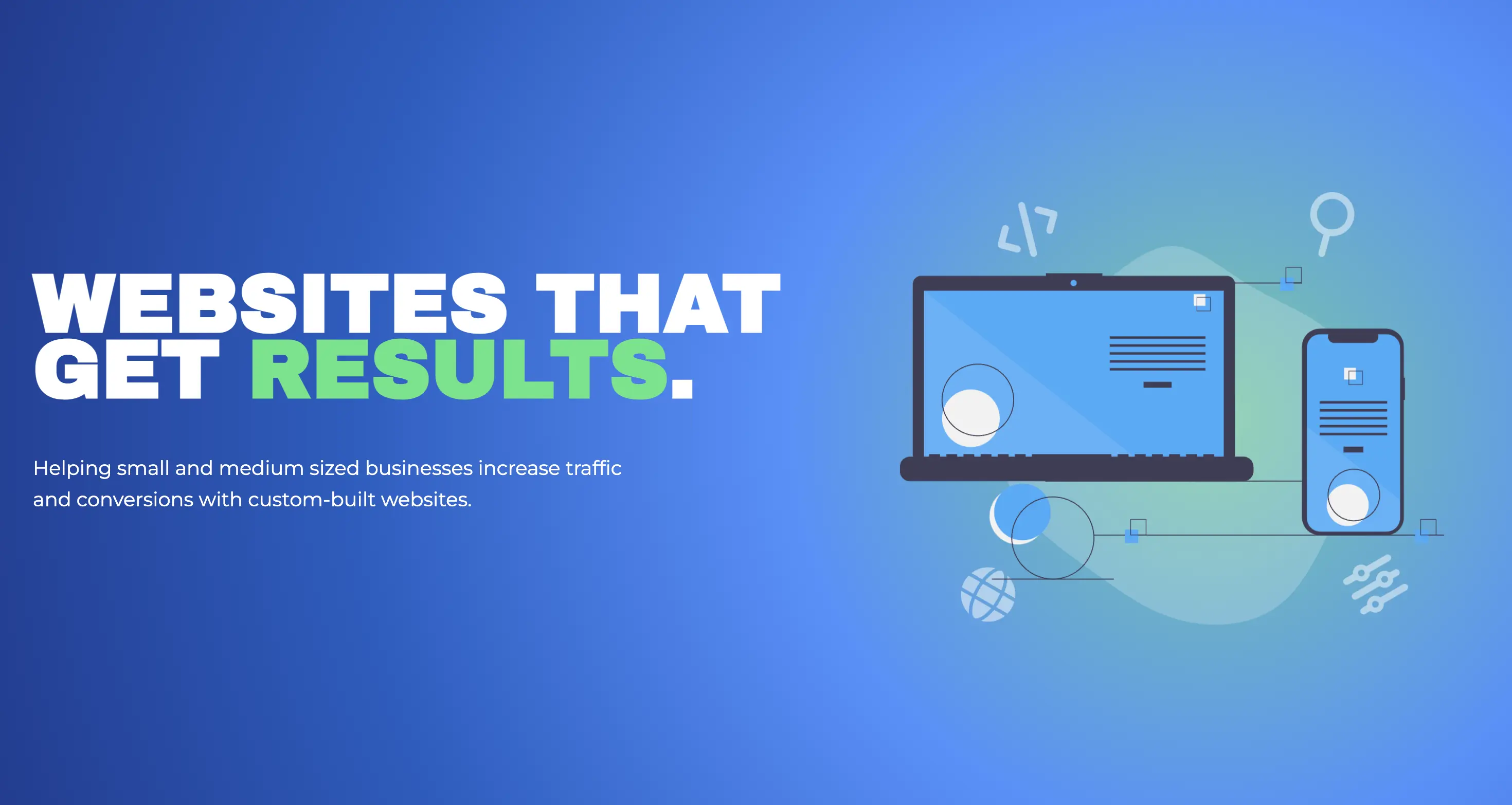 WEBSITES THAT GET RESULTS.

Helping small and medium sized businesses increase traffic and conversions with custom-built websites.